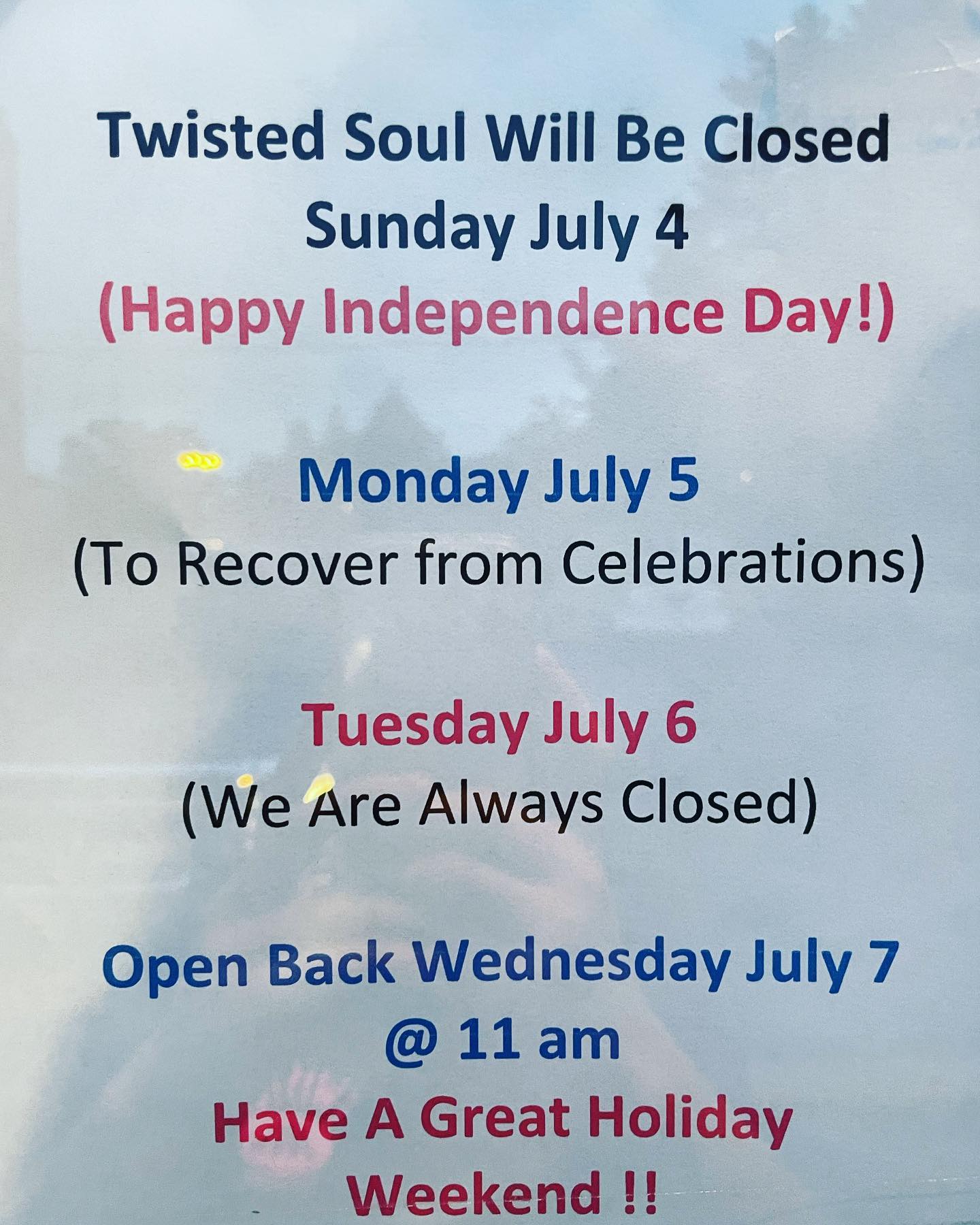 Twisted Soul Will Be Closed
Sunday July 4
(Happy Independence Day!)

Monday July 5
(To Recover from Celebrations)

Tuesday July 6
(We Are Always Closed)

Open Back Wednesday July 7
@ 11 am
Have A Great Holiday Weekend !!